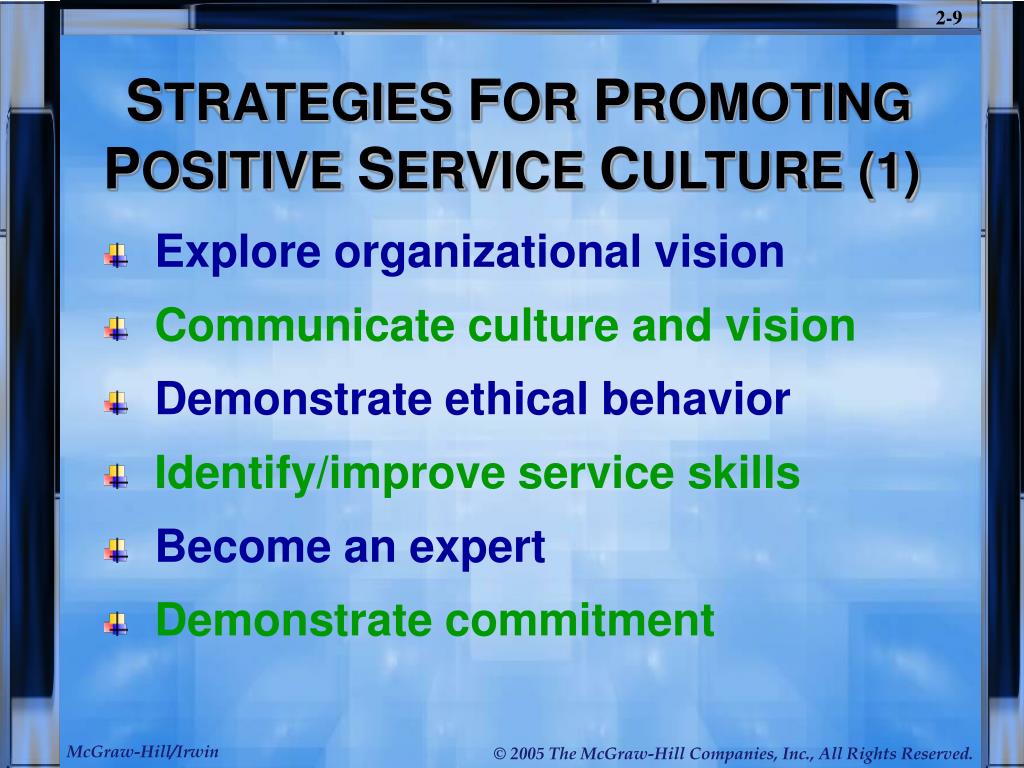 2-9

STRATEGIES FOR PROMOTING POSITIVE SERVICE CULTURE (1)

Explore organizational vision
Communicate culture and vision
Demonstrate ethical behavior
Identify/improve service skills
Become an expert
Demonstrate commitment

McGraw-Hill/Irwin

© 2005 The McGraw-Hill Companies, Inc., All Rights Reserved.